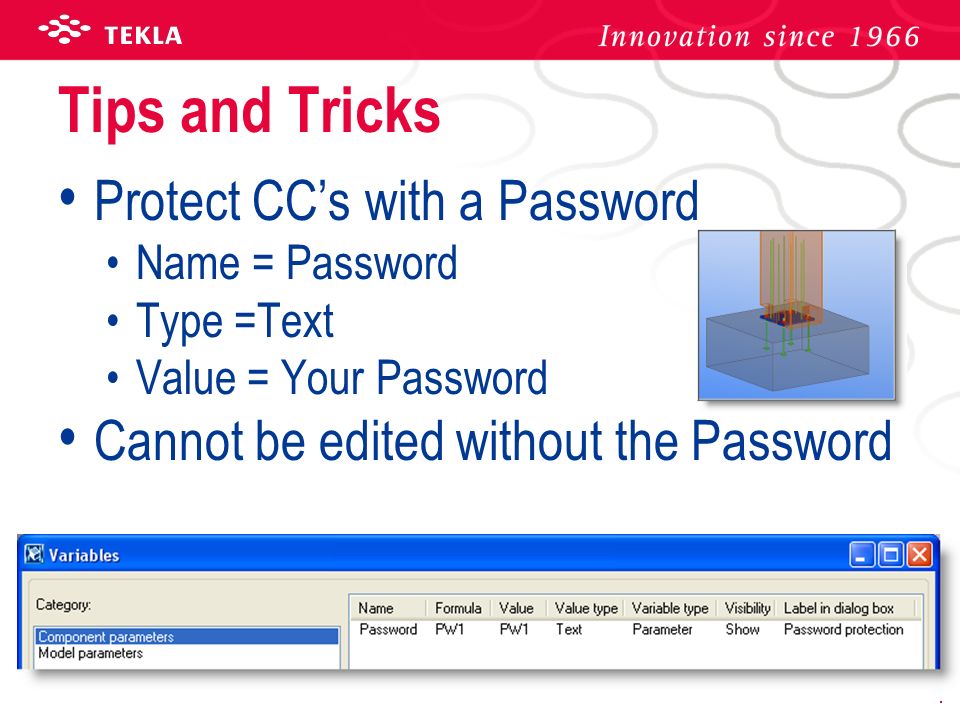 TEKLA

Innovation since 1966

Tips and Tricks

• Protect CC's with a Password
  • Name = Password
  • Type =Text
  • Value = Your Password
• Cannot be edited without the Password

Variables

Category:

Component parameters
Model parameters

| Name | Formula | Value | Value type | Variable type | Visibility | Label in dialog box |
|---|---|---|---|---|---|---|
| Password | PW1 | PW1 | Text | Parameter | Show | Password protection |